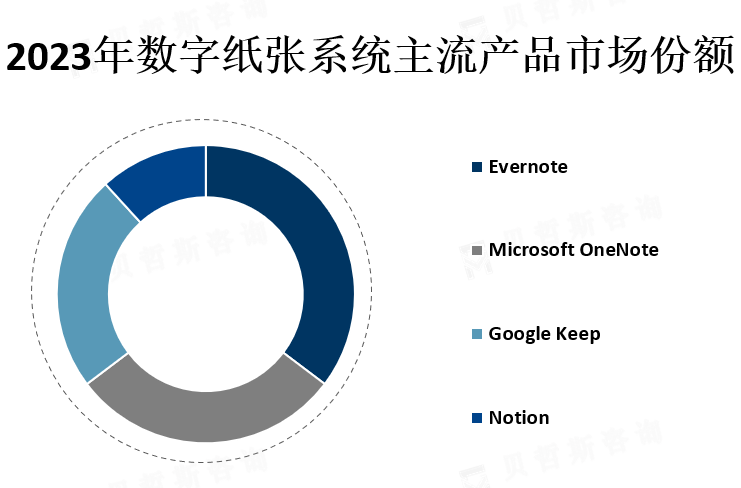 2023年数字纸张系统主流产品市场份额

Evernote

Microsoft OneNote

Google Keep

Notion

贝哲斯咨询